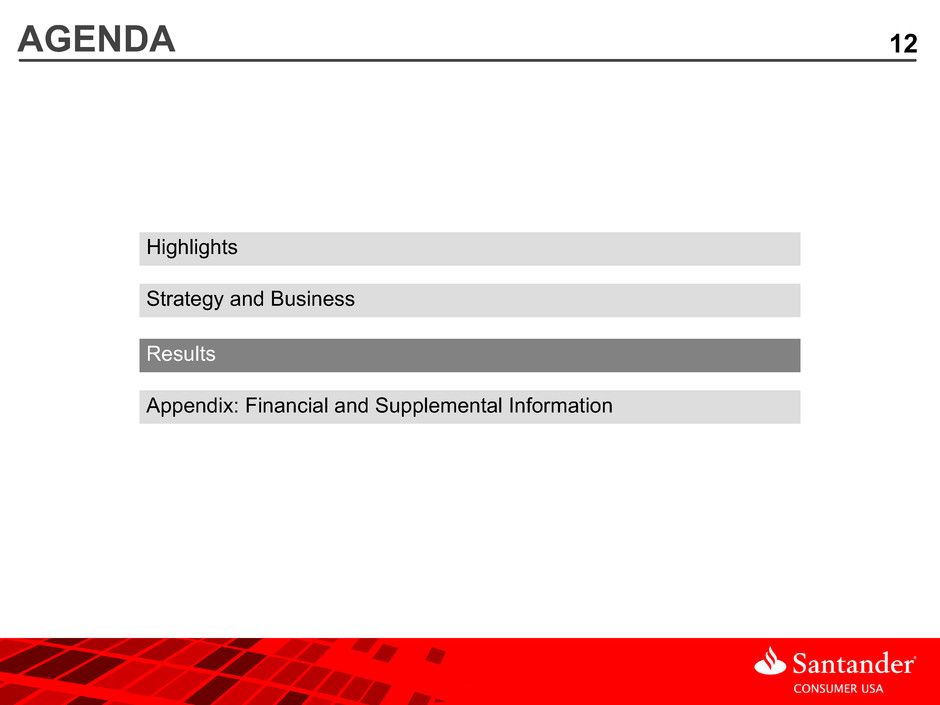 AGENDA

12

Highlights

Strategy and Business

Results

Appendix: Financial and Supplemental Information

Santander®
CONSUMER USA